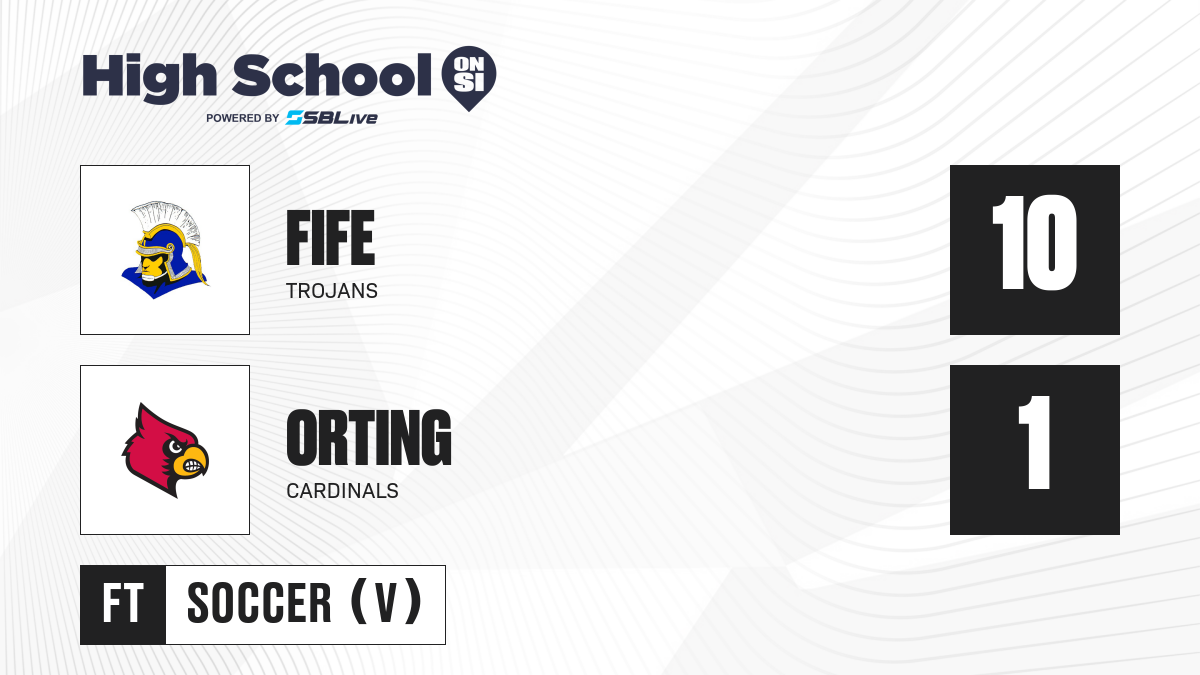 High School ON SI
POWERED BY SBLive

FIFE
TROJANS

10

ORTING
CARDINALS

1

FT SOCCER (V)